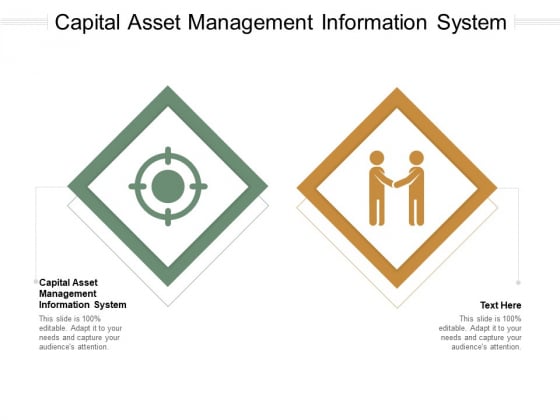 Capital Asset Management Information System

Capital Asset Management Information System

This slide is 100% editable. Adapt it to your needs and capture your audience's attention.

Text Here

This slide is 100% editable. Adapt it to your needs and capture your audience's attention.